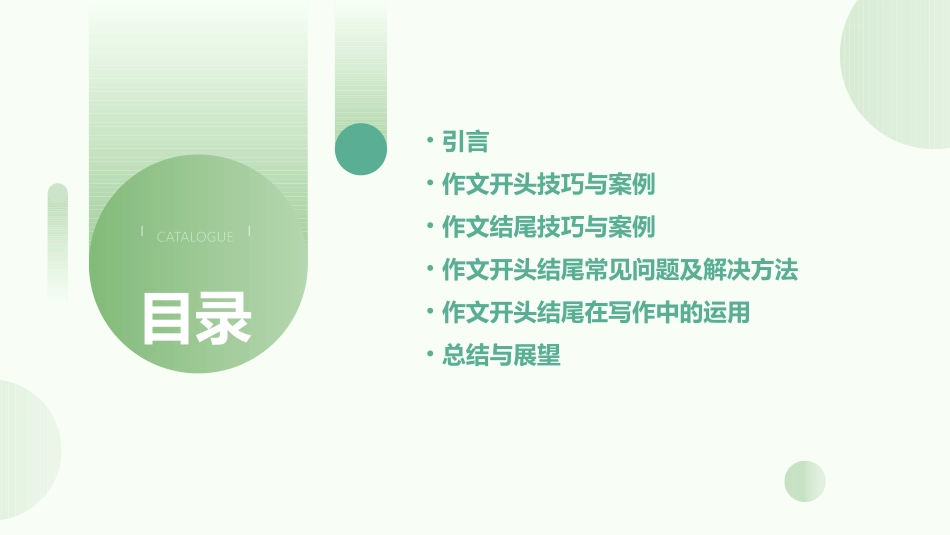 CATALOGUE

目录

• 引言
• 作文开头技巧与案例
• 作文结尾技巧与案例
• 作文开头结尾常见问题及解决方法
• 作文开头结尾在写作中的运用
• 总结与展望